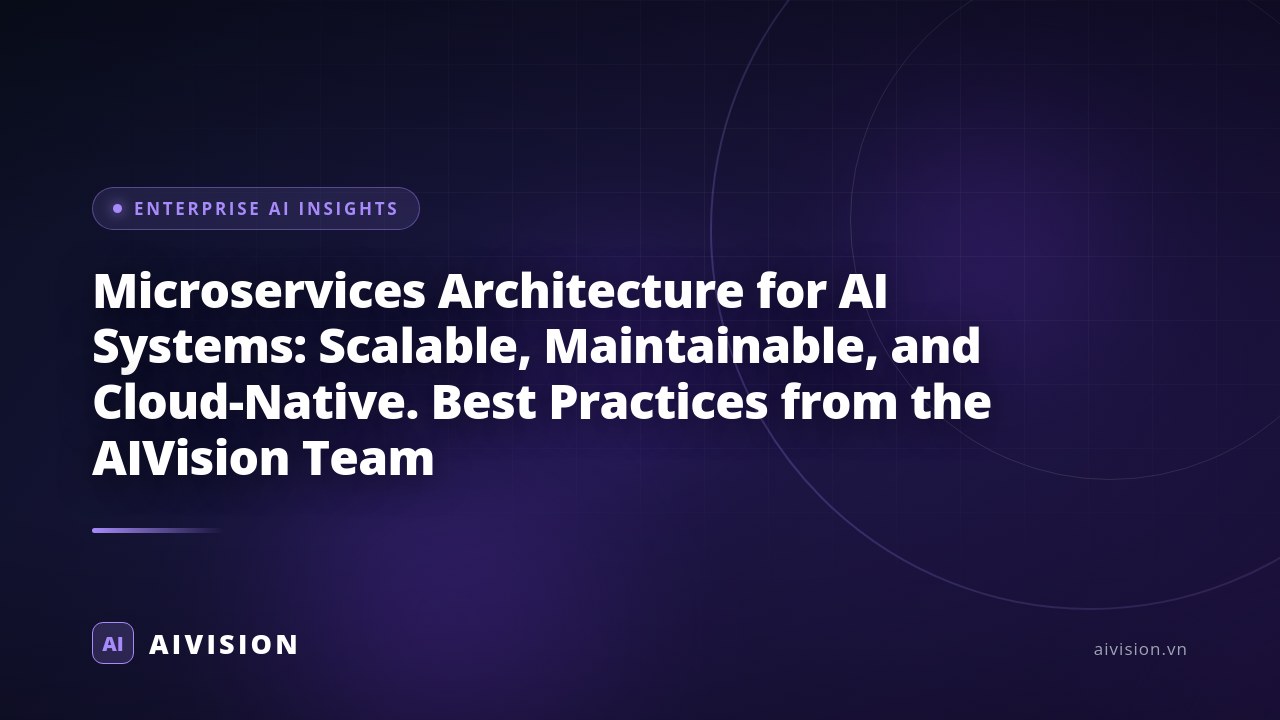 ENTERPRISE AI INSIGHTS

Microservices Architecture for AI Systems: Scalable, Maintainable, and Cloud-Native. Best Practices from the AIVision Team

AI AIVISION

aivision.vn